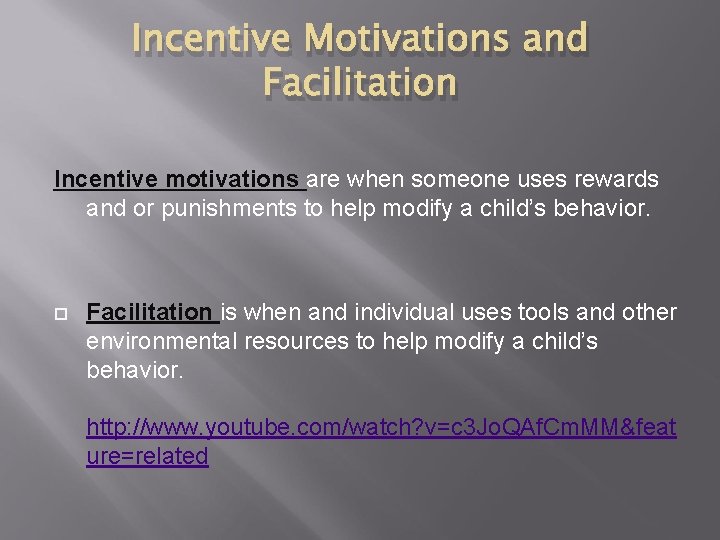 Incentive Motivations and Facilitation

Incentive motivations are when someone uses rewards and or punishments to help modify a child's behavior.

Facilitation is when and individual uses tools and other environmental resources to help modify a child's behavior.

http://www.youtube.com/watch?v=c3JoQAfCmMM&feature=related